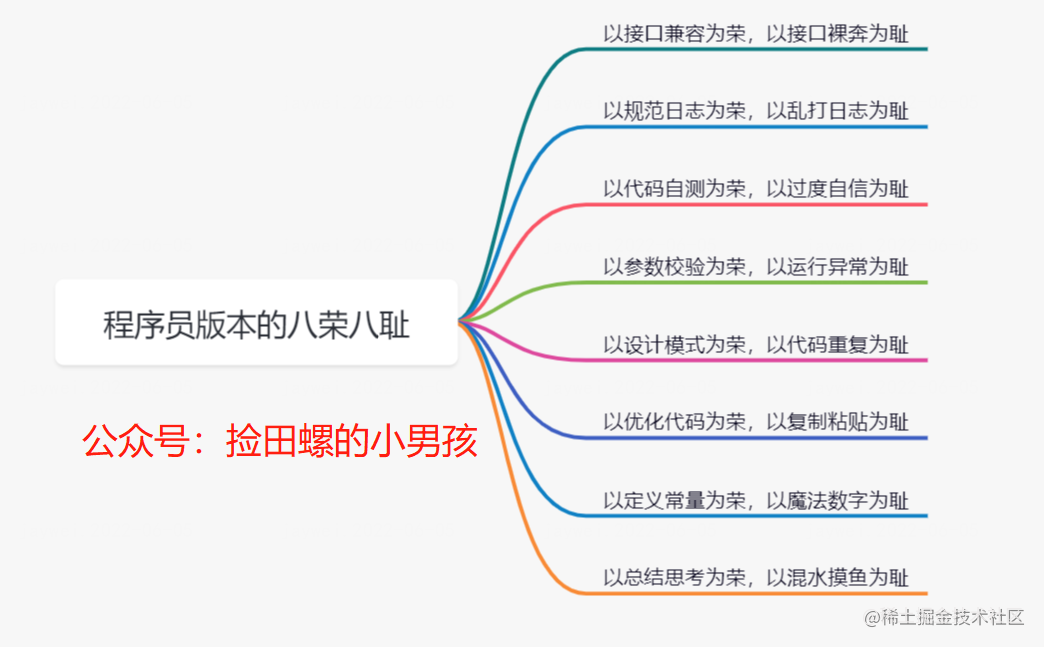 程序员版本的八荣八耻

公众号：捡田螺的小男孩

以接口兼容为荣，以接口裸奔为耻

以规范日志为荣，以乱打日志为耻

以代码自测为荣，以过度自信为耻

以参数校验为荣，以运行异常为耻

以设计模式为荣，以代码重复为耻

以优化代码为荣，以复制粘贴为耻

以定义常量为荣，以魔法数字为耻

以总结思考为荣，以混水摸鱼为耻

@稀土掘金技术社区